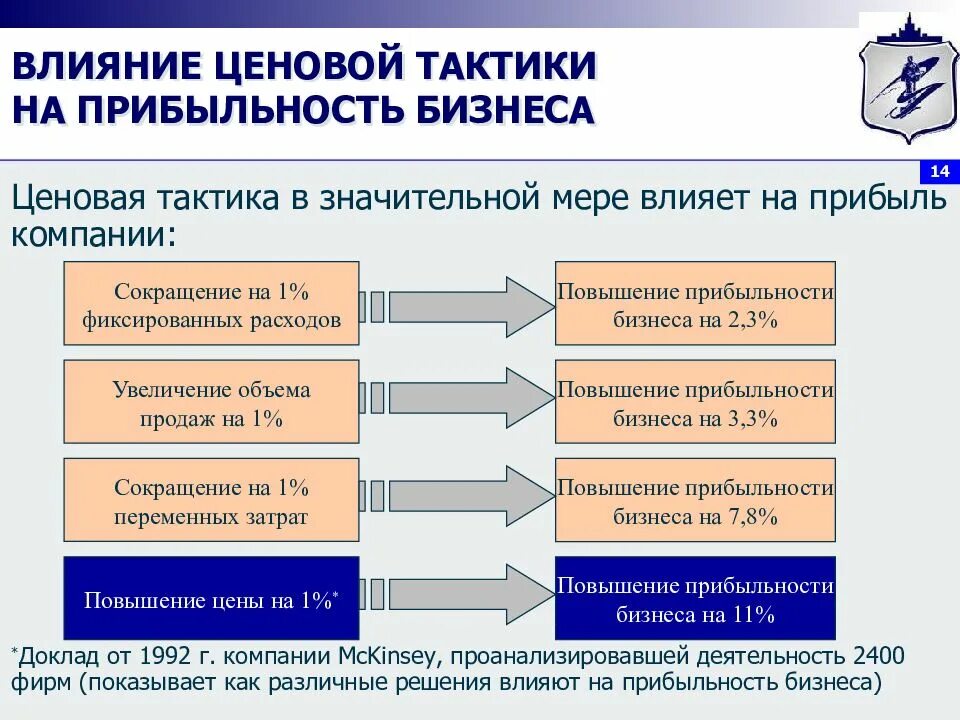 ВЛИЯНИЕ ЦЕНОВОЙ ТАКТИКИ НА ПРИБЫЛЬНОСТЬ БИЗНЕСА

14

Ценовая тактика в значительной мере влияет на прибыль компании:

Сокращение на 1% фиксированных расходов

Повышение прибыльности бизнеса на 2,3%

Увеличение объема продаж на 1%

Повышение прибыльности бизнеса на 3,3%

Сокращение на 1% переменных затрат

Повышение прибыльности бизнеса на 7,8%

Повышение цены на 1%*

Повышение прибыльности бизнеса на 11%

*Доклад от 1992 г. компании McKinsey, проанализировавшей деятельность 2400 фирм (показывает как различные решения влияют на прибыльность бизнеса)